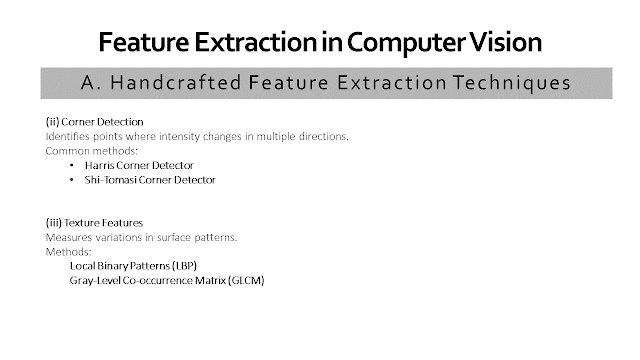 Feature Extraction in Computer Vision

A. Handcrafted Feature Extraction Techniques

(ii) Corner Detection
Identifies points where intensity changes in multiple directions.
Common methods:
• Harris Corner Detector
• Shi-Tomasi Corner Detector

(iii) Texture Features
Measures variations in surface patterns.
Methods:
Local Binary Patterns (LBP)
Gray-Level Co-occurrence Matrix (GLCM)